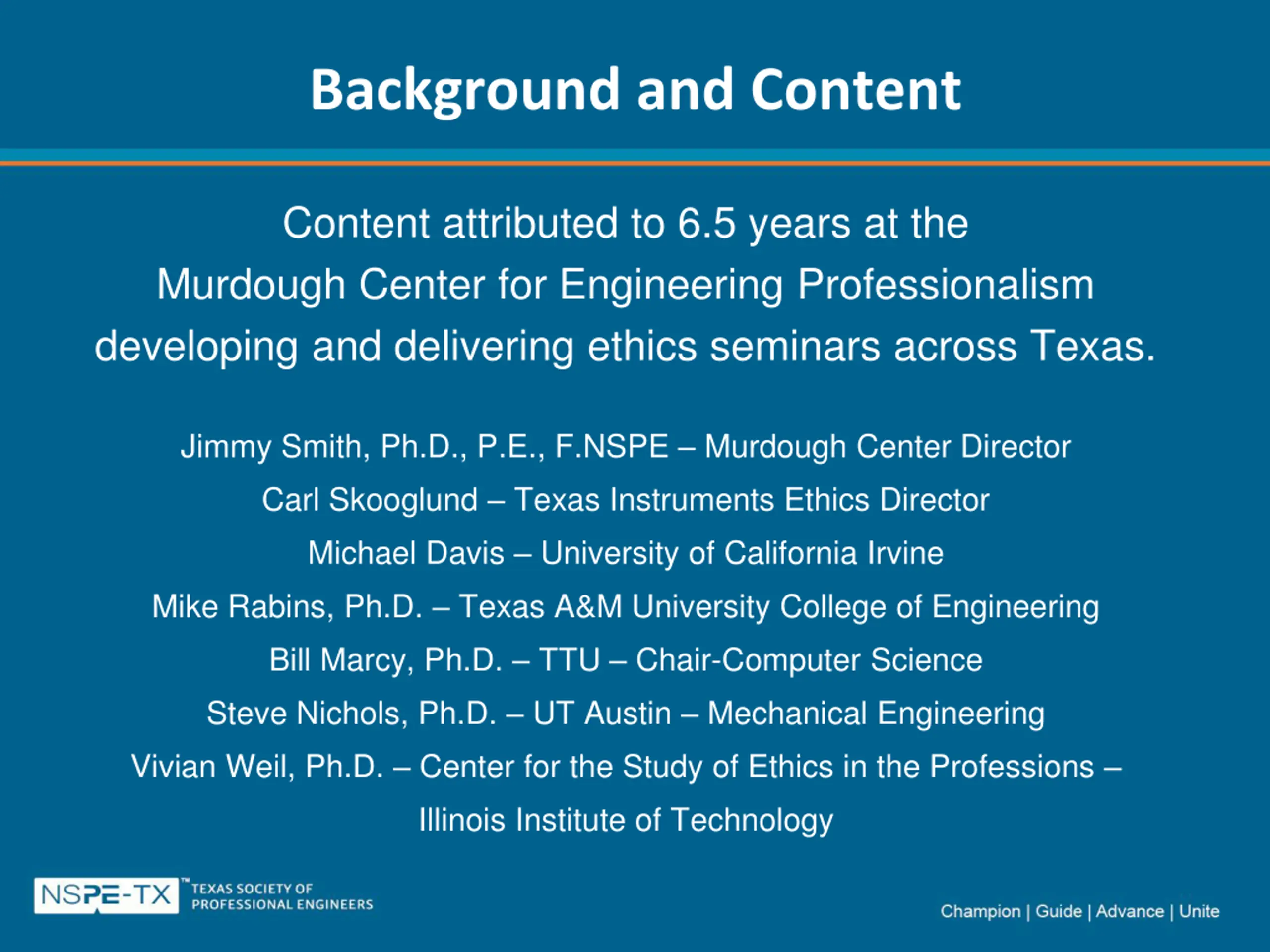 Background and Content

Content attributed to 6.5 years at the Murdough Center for Engineering Professionalism developing and delivering ethics seminars across Texas.

Jimmy Smith, Ph.D., P.E., F.NSPE – Murdough Center Director
Carl Skooglund – Texas Instruments Ethics Director
Michael Davis – University of California Irvine
Mike Rabins, Ph.D. – Texas A&M University College of Engineering
Bill Marcy, Ph.D. – TTU – Chair-Computer Science
Steve Nichols, Ph.D. – UT Austin – Mechanical Engineering
Vivian Weil, Ph.D. – Center for the Study of Ethics in the Professions – Illinois Institute of Technology

NSPE-TX™ TEXAS SOCIETY OF PROFESSIONAL ENGINEERS

Champion | Guide | Advance | Unite